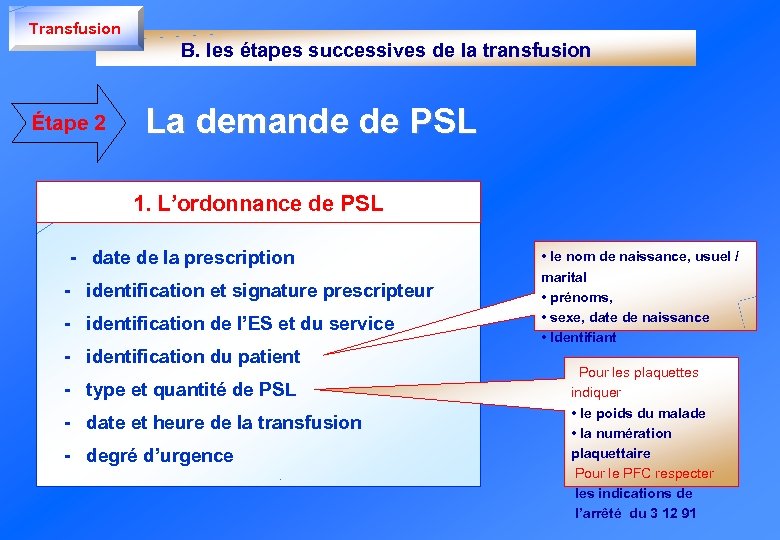 Transfusion

B. les étapes successives de la transfusion

Étape 2

La demande de PSL

1. L'ordonnance de PSL

- date de la prescription
- identification et signature prescripteur
- identification de l'ES et du service
- identification du patient
- type et quantité de PSL
- date et heure de la transfusion
- degré d'urgence

• le nom de naissance, usuel / marital
• prénoms,
• sexe, date de naissance
• Identifiant

Pour les plaquettes indiquer
• le poids du malade
• la numération plaquettaire
Pour le PFC respecter les indications de l'arrêté du 3 12 91